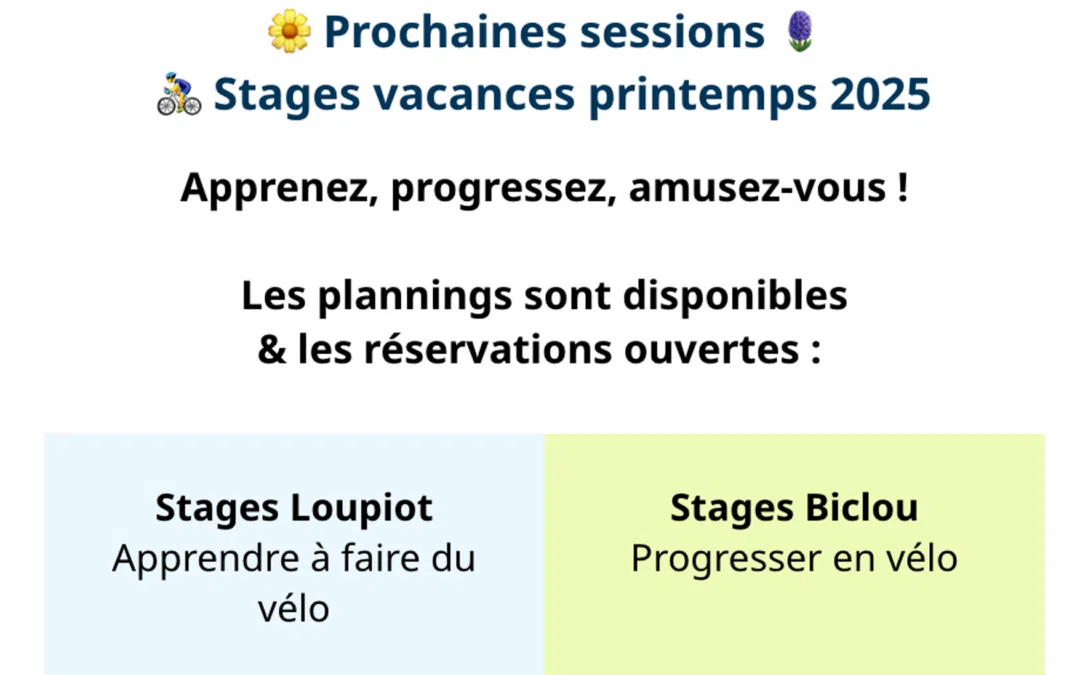 🌼 Prochaines sessions 🪻
🚴 Stages vacances printemps 2025

Apprenez, progressez, amusez-vous !

Les plannings sont disponibles
& les réservations ouvertes :

**Stages Loupiot**
Apprendre à faire du vélo

**Stages Biclou**
Progresser en vélo